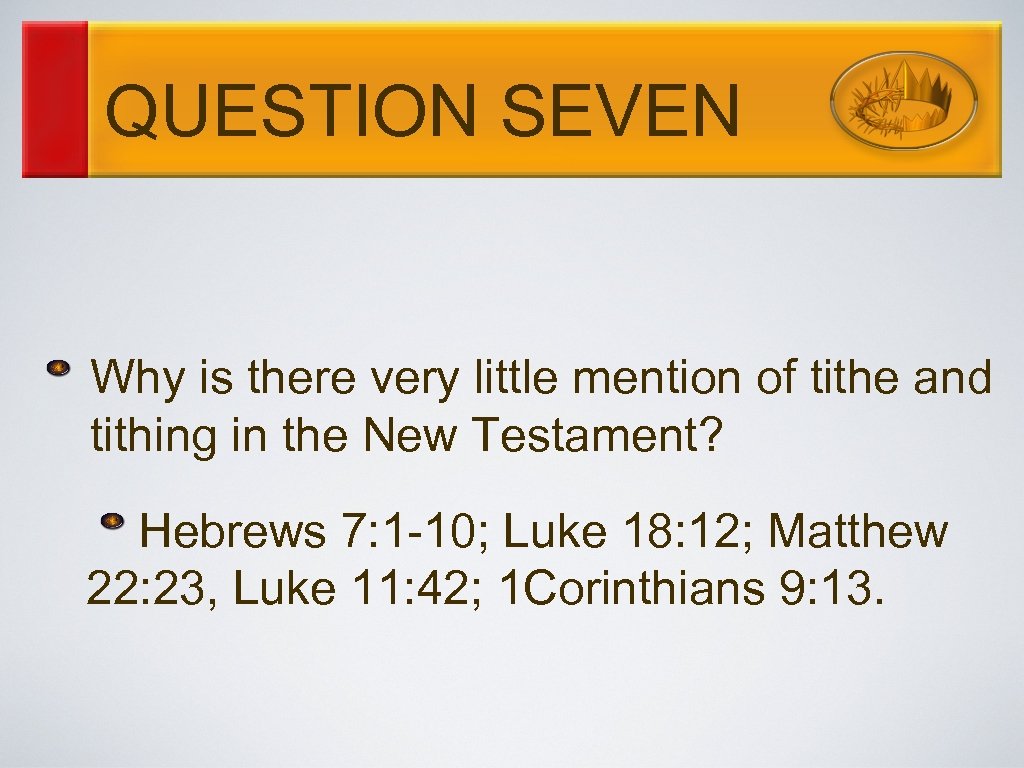 QUESTION SEVEN

Why is there very little mention of tithe and tithing in the New Testament?

Hebrews 7: 1-10; Luke 18: 12; Matthew 22: 23, Luke 11: 42; 1Corinthians 9: 13.